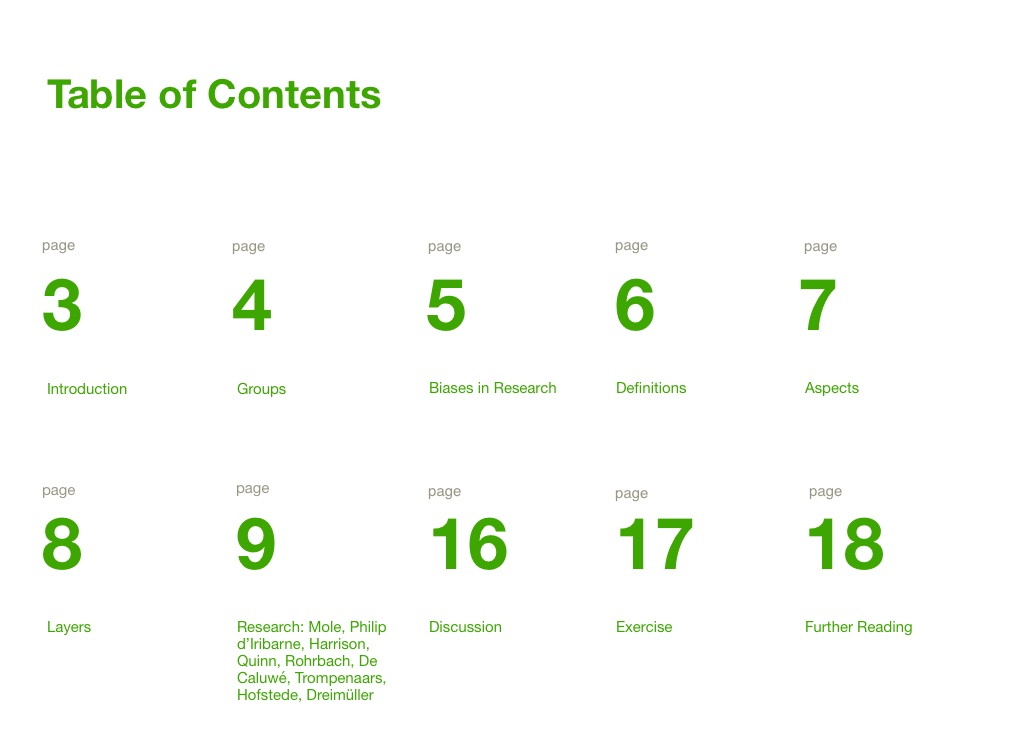 Table of Contents

page
3
Introduction

page
4
Groups

page
5
Biases in Research

page
6
Definitions

page
7
Aspects

page
8
Layers

page
9
Research: Mole, Philip d'Iribarne, Harrison, Quinn, Rohrbach, De Caluwé, Trompenaars, Hofstede, Dreimüller

page
16
Discussion

page
17
Exercise

page
18
Further Reading